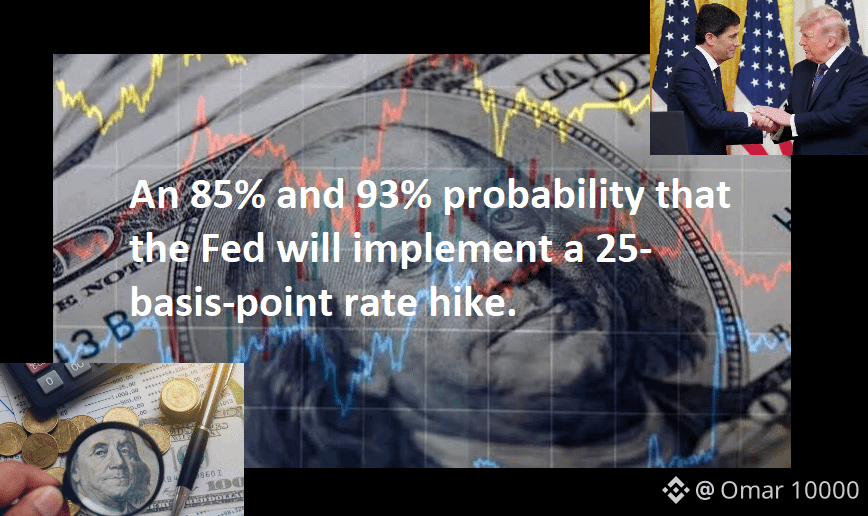 An 85% and 93% probability that the Fed will implement a 25-basis-point rate hike.

@ Omar 10000